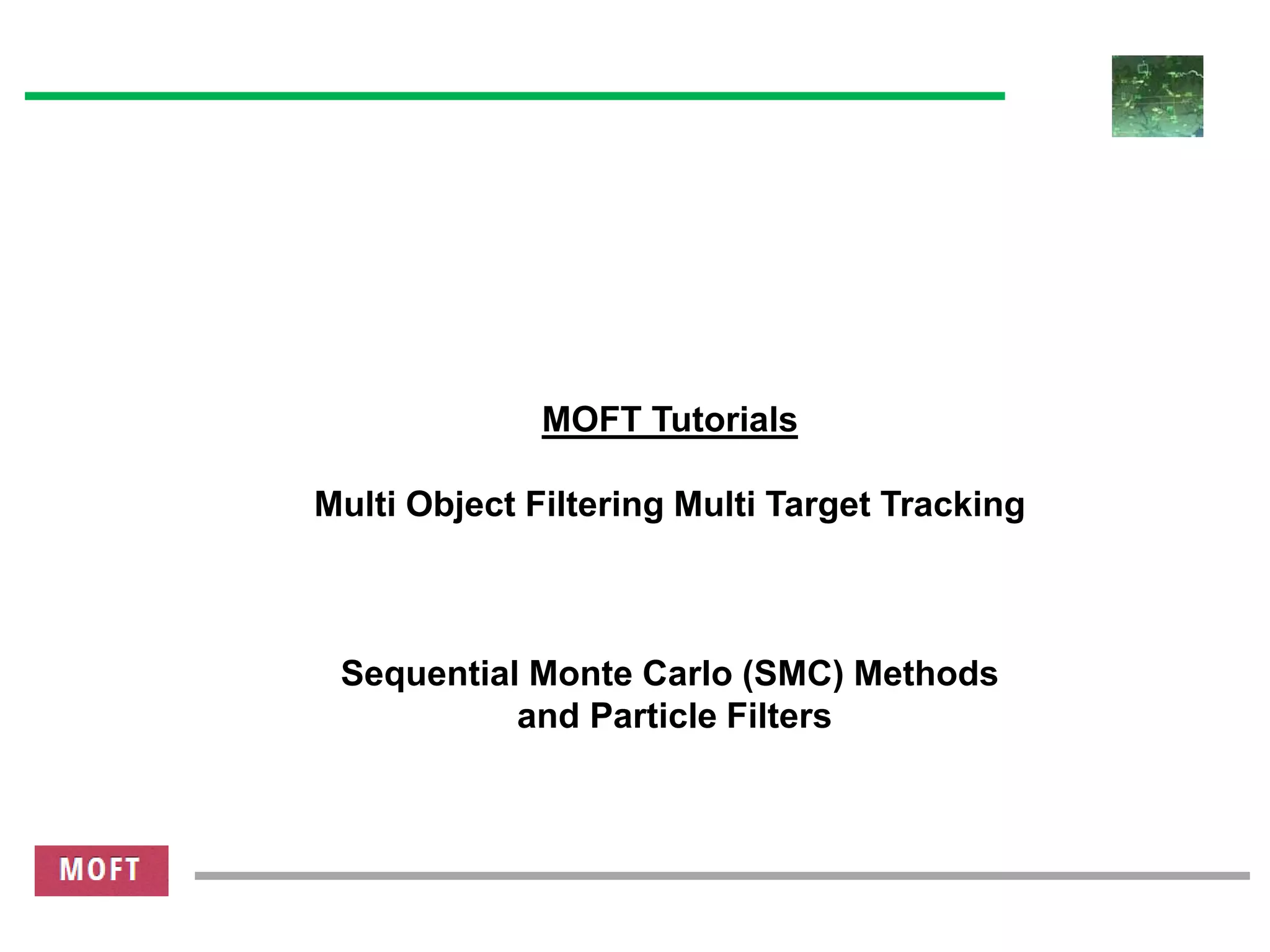 MOFT Tutorials

Multi Object Filtering Multi Target Tracking

Sequential Monte Carlo (SMC) Methods
and Particle Filters

MOFT